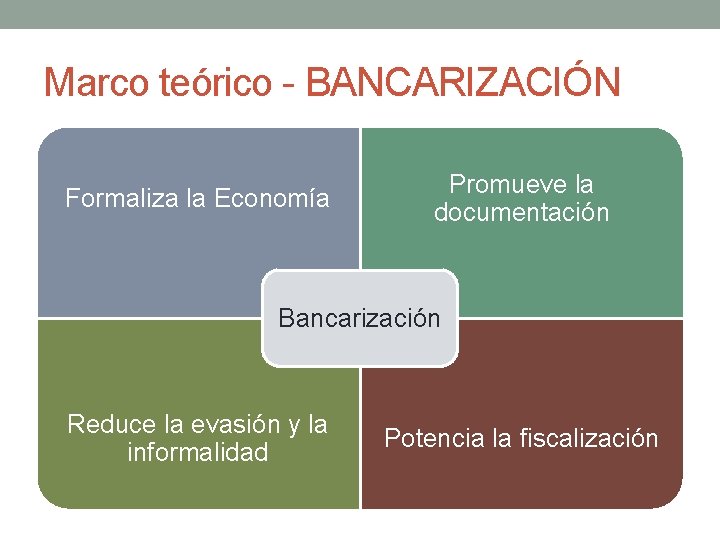 Marco teórico - BANCARIZACIÓN

Formaliza la Economía

Promueve la documentación

Bancarización

Reduce la evasión y la informalidad

Potencia la fiscalización